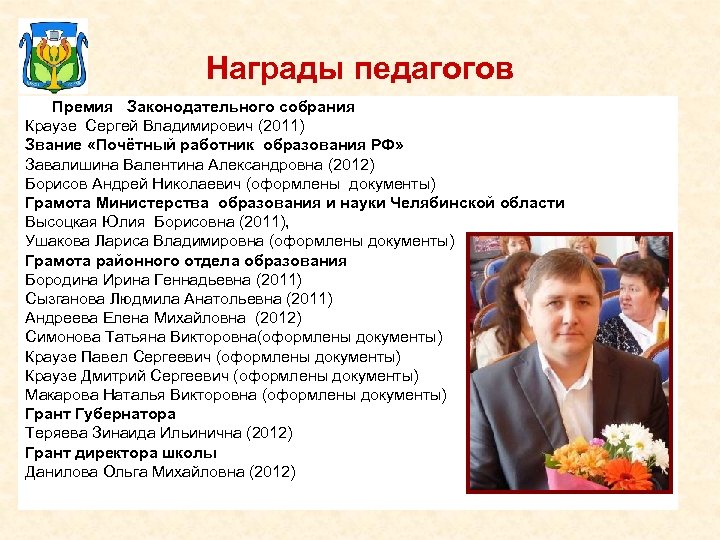 Награды педагогов

Премия Законодательного собрания
Краузе Сергей Владимирович (2011)
Звание «Почётный работник образования РФ»
Завалишина Валентина Александровна (2012)
Борисов Андрей Николаевич (оформлены документы)
Грамота Министерства образования и науки Челябинской области
Высоцкая Юлия Борисовна (2011),
Ушакова Лариса Владимировна (оформлены документы)
Грамота районного отдела образования
Бородина Ирина Геннадьевна (2011)
Сызганова Людмила Анатольевна (2011)
Андреева Елена Михайловна (2012)
Симонова Татьяна Викторовна(оформлены документы)
Краузе Павел Сергеевич (оформлены документы)
Краузе Дмитрий Сергеевич (оформлены документы)
Макарова Наталья Викторовна (оформлены документы)
Грант Губернатора
Теряева Зинаида Ильинична (2012)
Грант директора школы
Данилова Ольга Михайловна (2012)